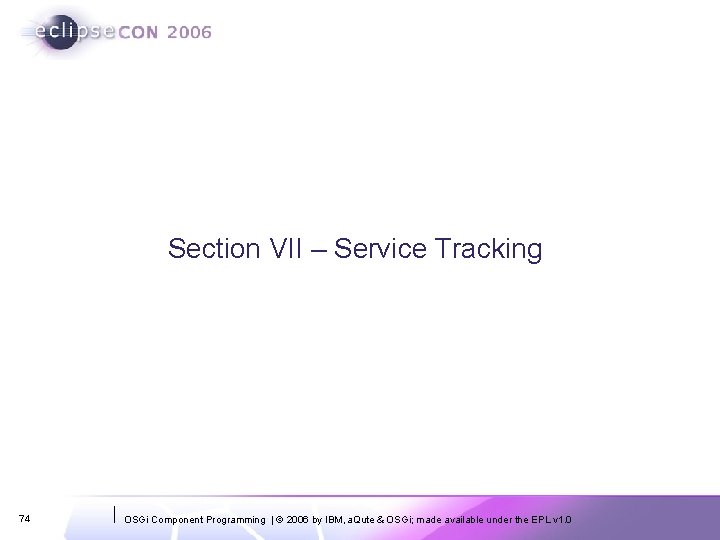 eclipseCON 2006

Section VII – Service Tracking

74

OSGi Component Programming | © 2006 by IBM, aQute & OSGi; made available under the EPL v1.0